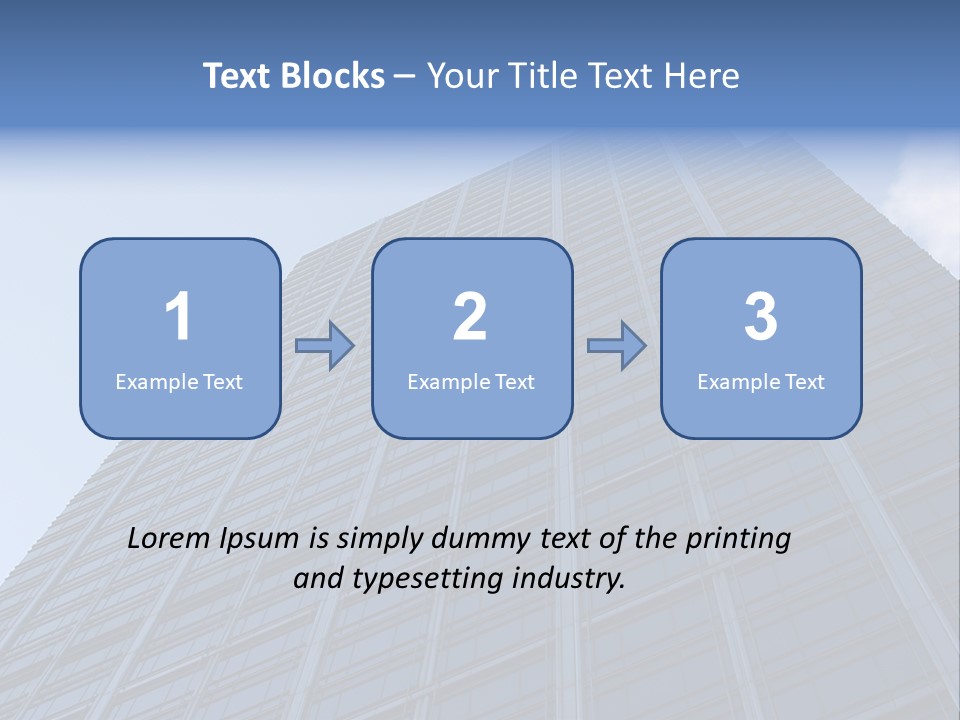 Text Blocks – Your Title Text Here

1
Example Text

2
Example Text

3
Example Text

Lorem Ipsum is simply dummy text of the printing and typesetting industry.